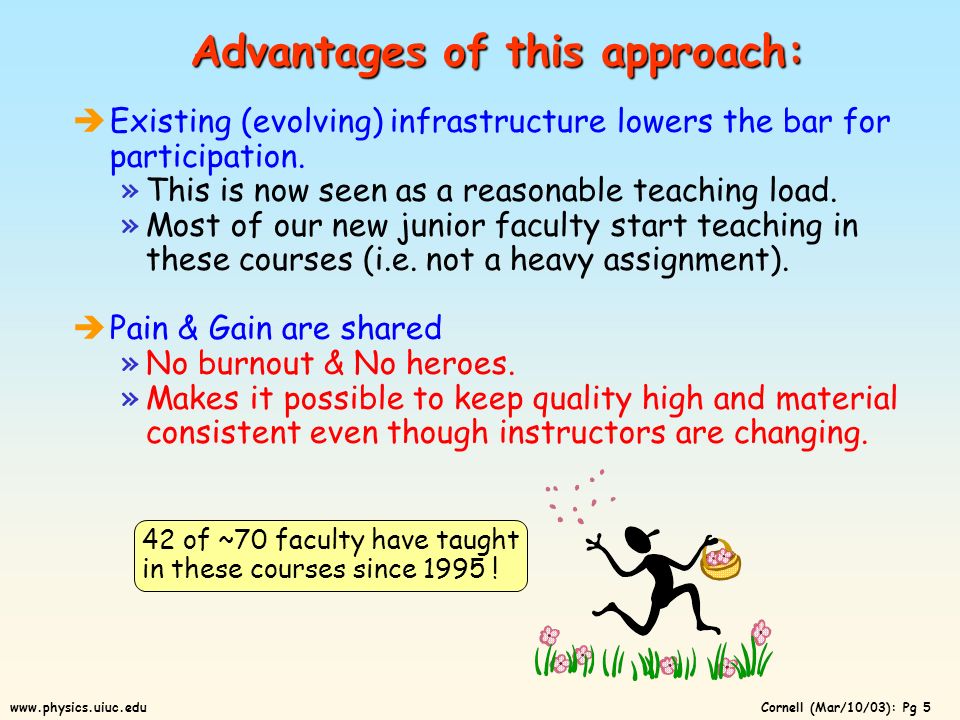 Advantages of this approach:

➔ Existing (evolving) infrastructure lowers the bar for participation.
» This is now seen as a reasonable teaching load.
» Most of our new junior faculty start teaching in these courses (i.e. not a heavy assignment).

➔ Pain & Gain are shared
» No burnout & No heroes.
» Makes it possible to keep quality high and material consistent even though instructors are changing.

42 of ~70 faculty have taught in these courses since 1995 !

www.physics.uiuc.edu

Cornell (Mar/10/03): Pg 5